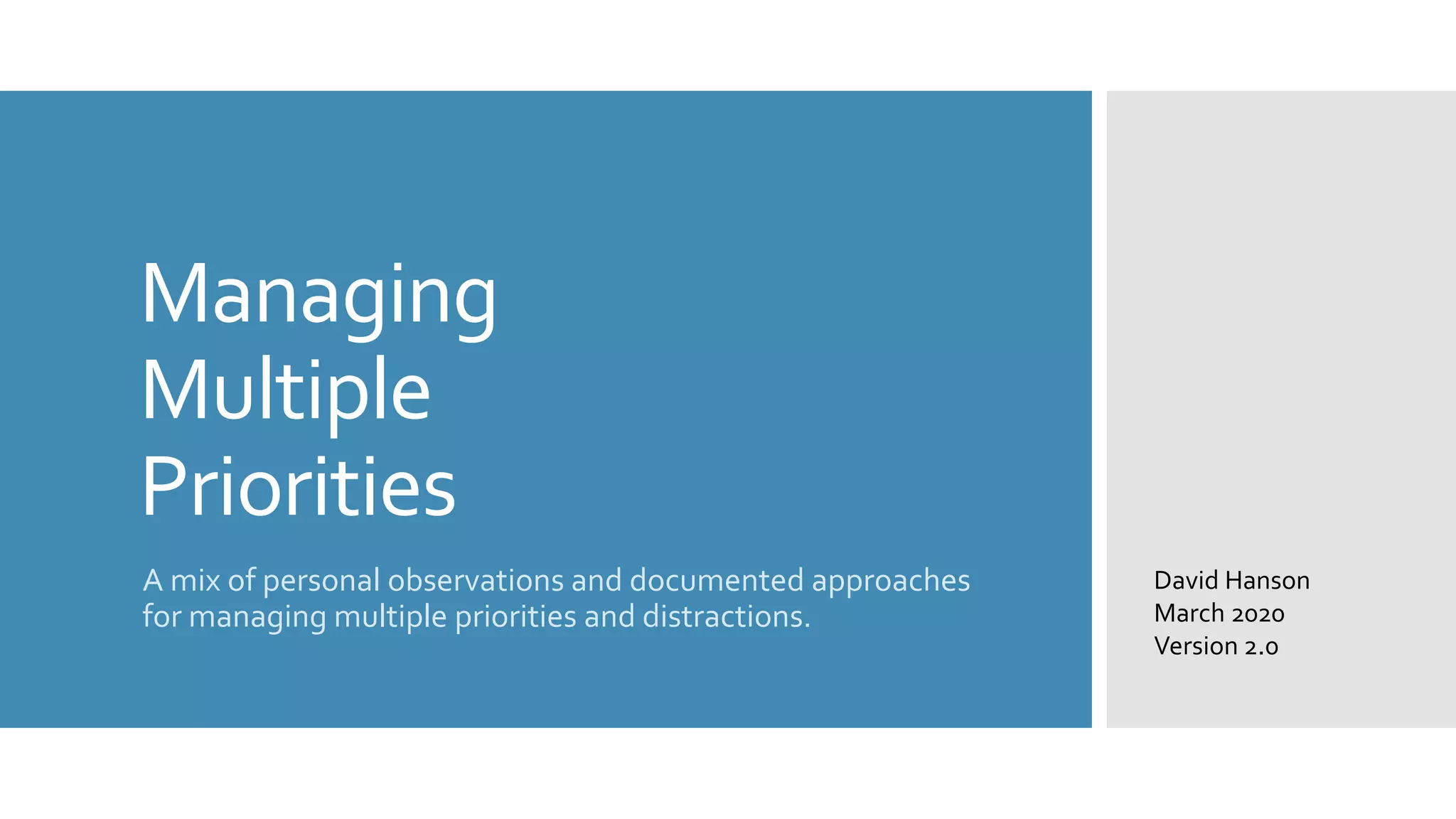 Managing Multiple Priorities

A mix of personal observations and documented approaches for managing multiple priorities and distractions.

David Hanson
March 2020
Version 2.0